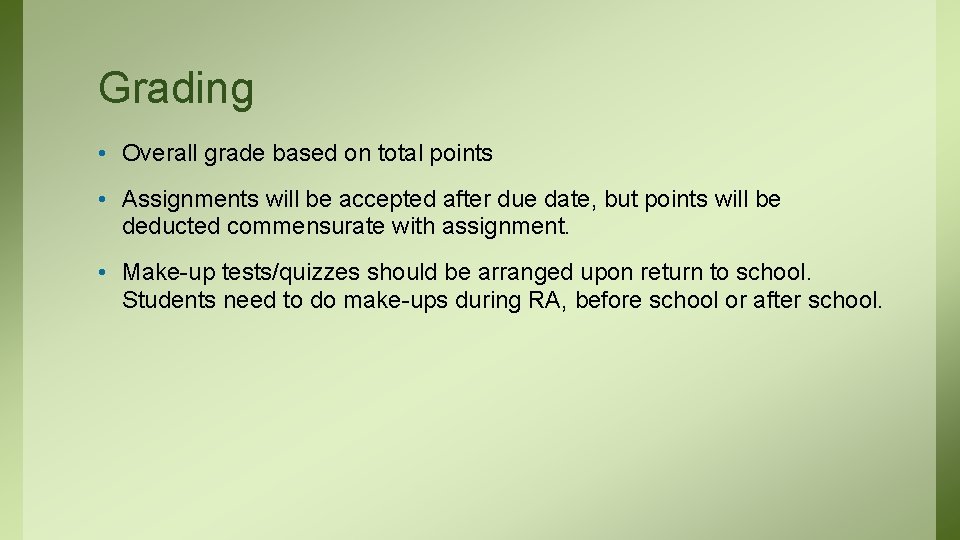 Grading

• Overall grade based on total points

• Assignments will be accepted after due date, but points will be deducted commensurate with assignment.

• Make-up tests/quizzes should be arranged upon return to school. Students need to do make-ups during RA, before school or after school.